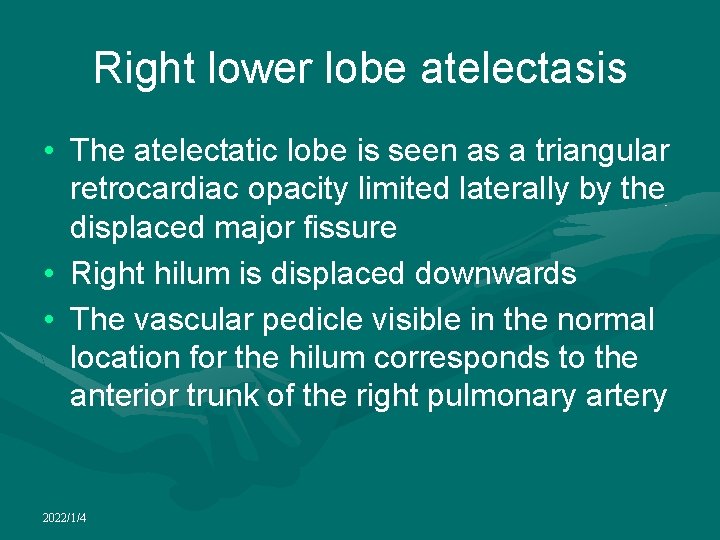 Right lower lobe atelectasis

• The atelectatic lobe is seen as a triangular retrocardiac opacity limited laterally by the displaced major fissure
• Right hilum is displaced downwards
• The vascular pedicle visible in the normal location for the hilum corresponds to the anterior trunk of the right pulmonary artery

2022/1/4